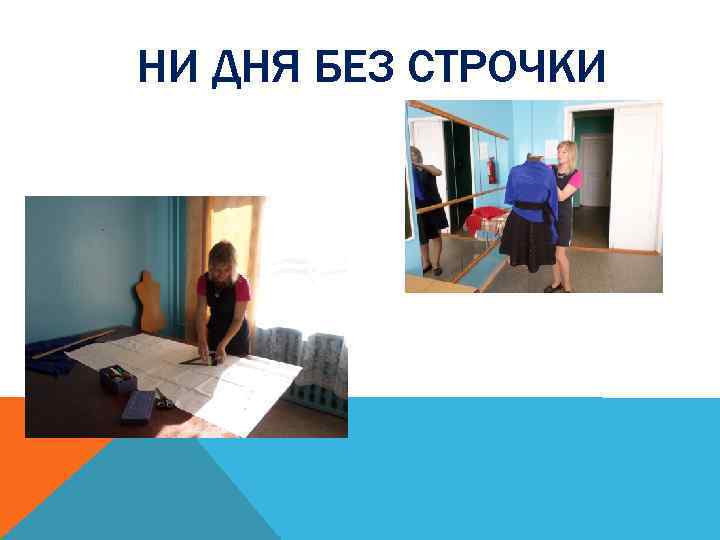 НИ ДНЯ БЕЗ СТРОЧКИ